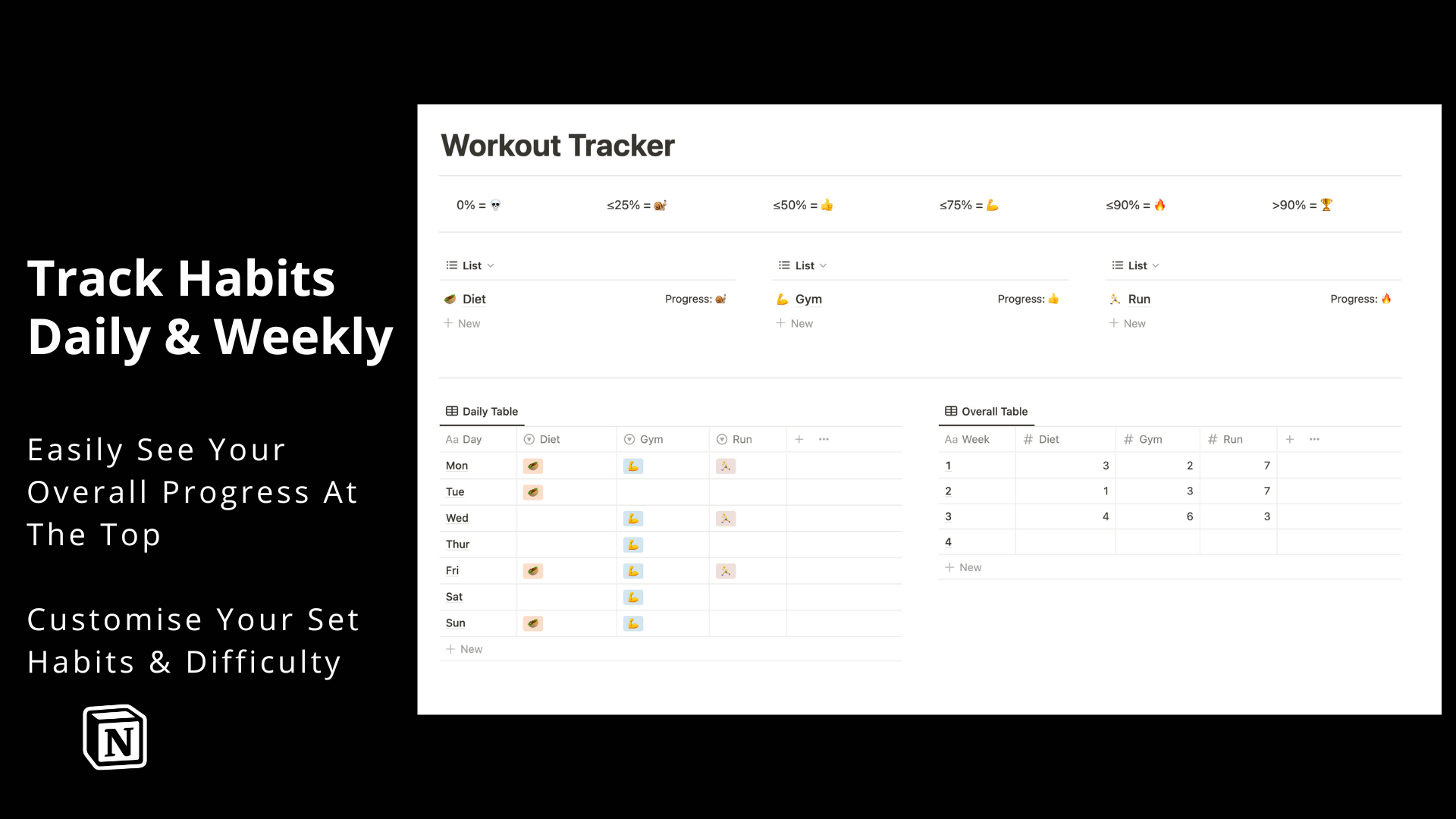 Track Habits Daily & Weekly

Easily See Your Overall Progress At The Top

Customise Your Set Habits & Difficulty

N

Workout Tracker

0% = 💀 ≤25% = 🐌 ≤50% = 👍 ≤75% = 💪 ≤90% = 🔥 >90% = 🏆

List

🥑 Diet Progress: 🐌

+ New

List

💪 Gym Progress: 👍

+ New

List

🏃 Run Progress: 🔥

+ New

Daily Table

| Aa Day | Diet | Gym | Run | + ··· |
|---|---|---|---|---|
| Mon | 🥑 | 💪 | 🏃 | |
| Tue | 🥑 | | | |
| Wed | | 💪 | 🏃 | |
| Thur | | 💪 | | |
| Fri | 🥑 | 💪 | 🏃 | |
| Sat | | 💪 | | |
| Sun | 🥑 | 💪 | | |

+ New

Overall Table

| Aa Week | # Diet | # Gym | # Run | + ··· |
|---|---|---|---|---|
| 1 | 3 | 2 | 7 | |
| 2 | 1 | 3 | 7 | |
| 3 | 4 | 6 | 3 | |
| 4 | | | | |

+ New